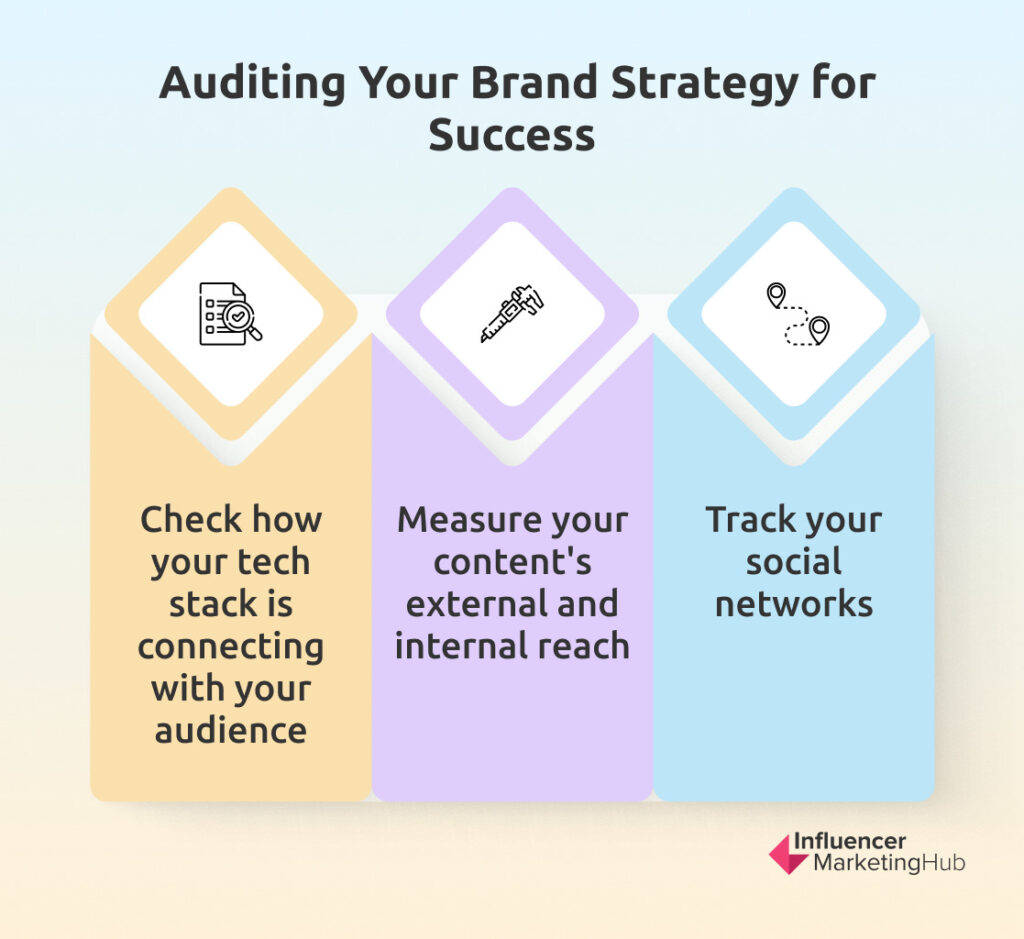 Auditing Your Brand Strategy for Success

Check how your tech stack is connecting with your audience

Measure your content's external and internal reach

Track your social networks

Influencer MarketingHub